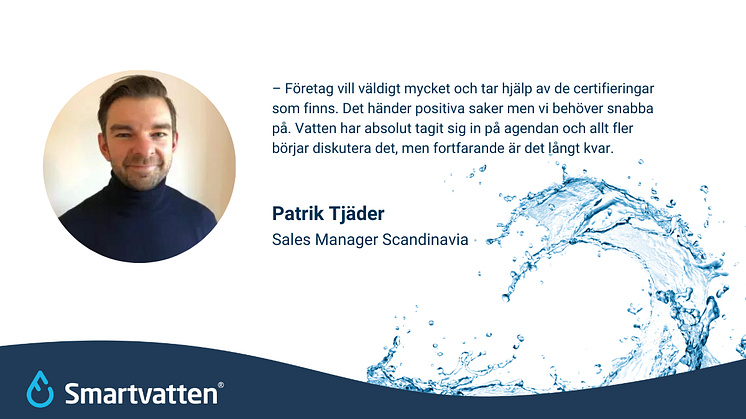 – Företag vill väldigt mycket och tar hjälp av de certifieringar som finns. Det händer positiva saker men vi behöver snabba på. Vatten har absolut tagit sig in på agendan och allt fler börjar diskutera det, men fortfarande är det långt kvar.

Patrik Tjäder
Sales Manager Scandinavia

Smartvatten®